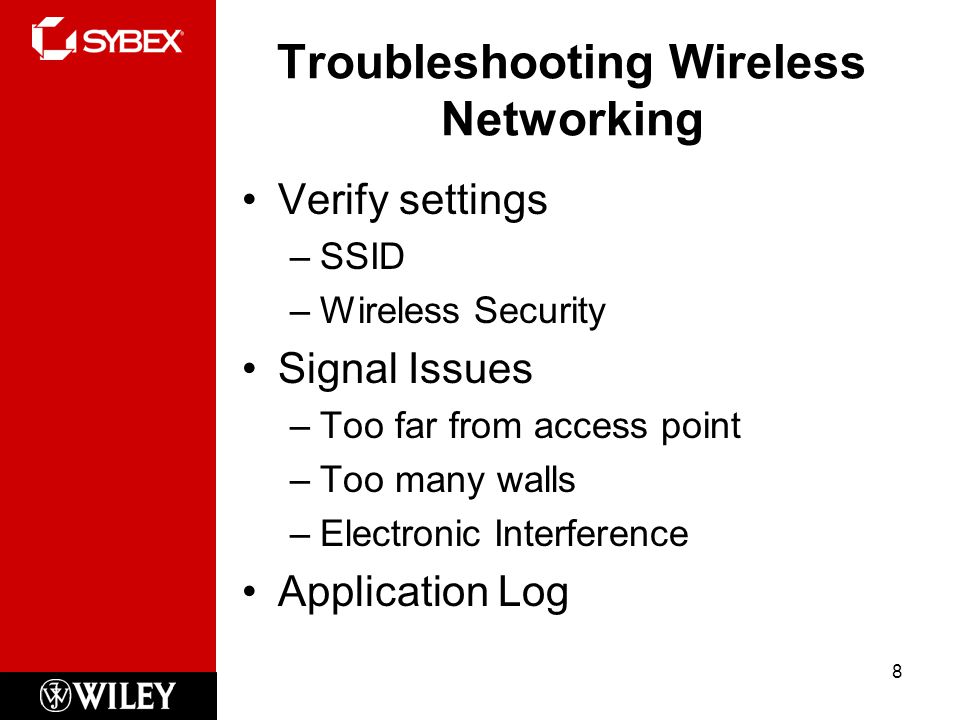 SYBEX

Troubleshooting Wireless Networking

• Verify settings
 – SSID
 – Wireless Security
• Signal Issues
 – Too far from access point
 – Too many walls
 – Electronic Interference
• Application Log

WILEY

8